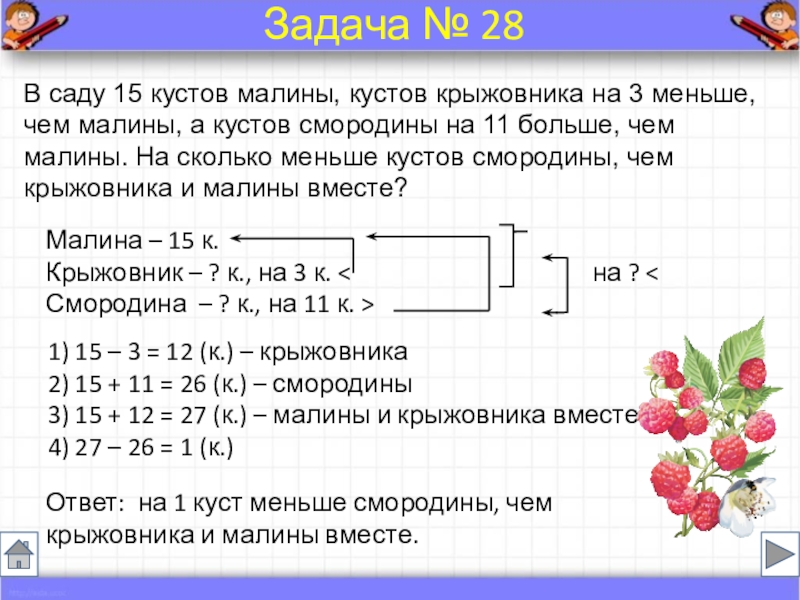 Задача № 28

В саду 15 кустов малины, кустов крыжовника на 3 меньше, чем малины, а кустов смородины на 11 больше, чем малины. На сколько меньше кустов смородины, чем крыжовника и малины вместе?

Малина – 15 к.
Крыжовник – ? к., на 3 к. <
Смородина – ? к., на 11 к. >
на ? <

1) 15 – 3 = 12 (к.) – крыжовника
2) 15 + 11 = 26 (к.) – смородины
3) 15 + 12 = 27 (к.) – малины и крыжовника вместе
4) 27 – 26 = 1 (к.)

Ответ: на 1 куст меньше смородины, чем крыжовника и малины вместе.